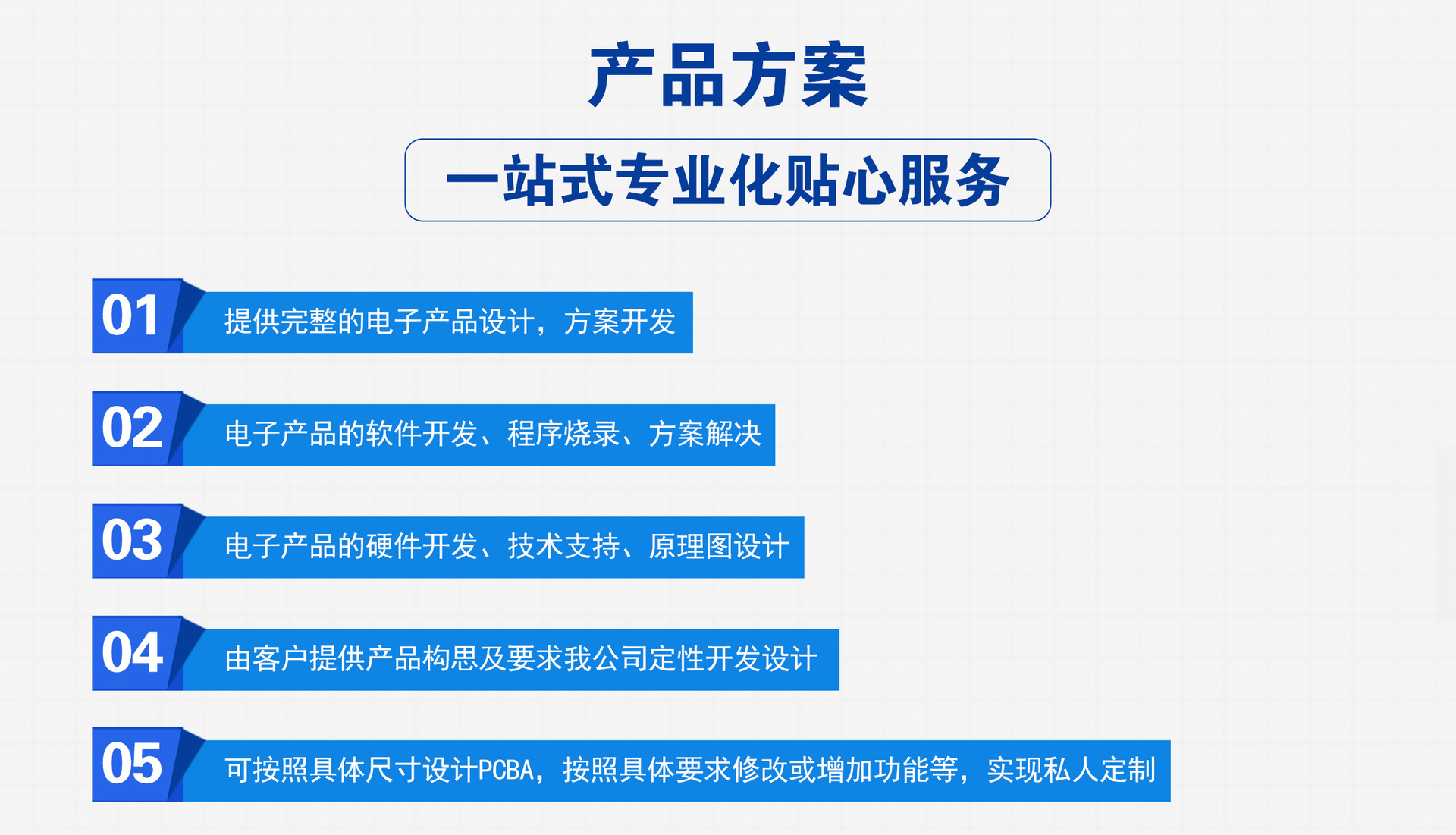 产品方案

一站式专业化贴心服务

01 提供完整的电子产品设计，方案开发

02 电子产品的软件开发、程序烧录、方案解决

03 电子产品的硬件开发、技术支持、原理图设计

04 由客户提供产品构思及要求我公司定性开发设计

05 可按照具体尺寸设计PCBA，按照具体要求修改或增加功能等，实现私人定制